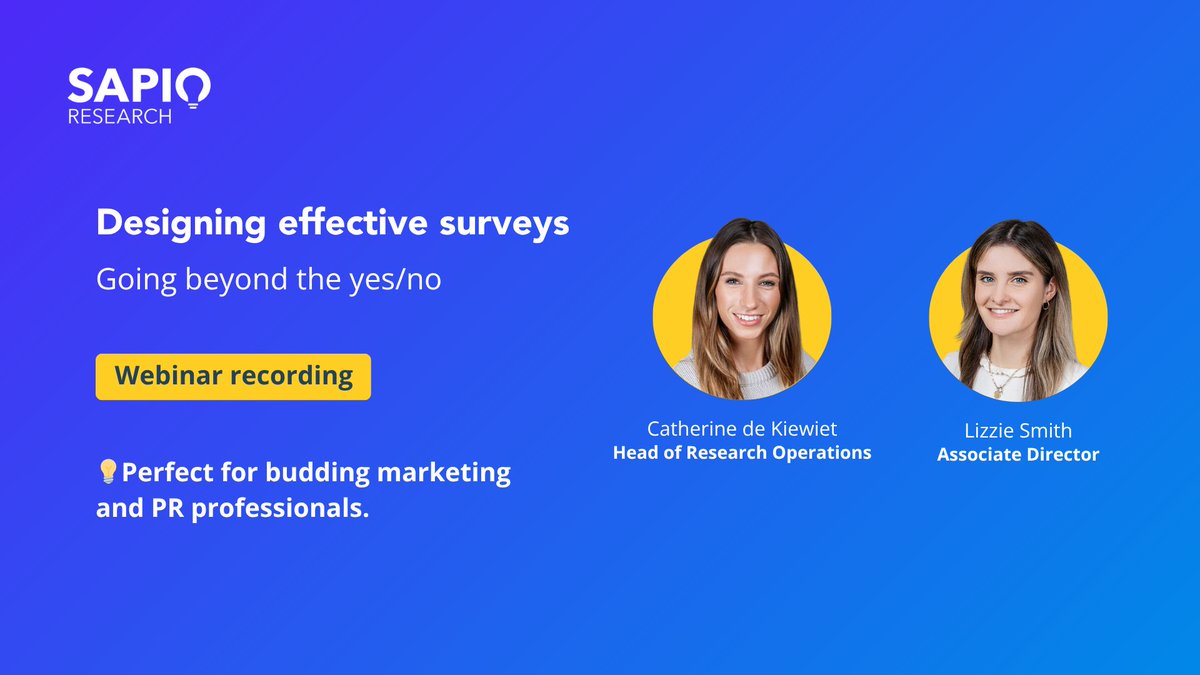 SAPIO
RESEARCH

Designing effective surveys

Going beyond the yes/no

Webinar recording

💡Perfect for budding marketing and PR professionals.

Catherine de Kiewiet
Head of Research Operations

Lizzie Smith
Associate Director